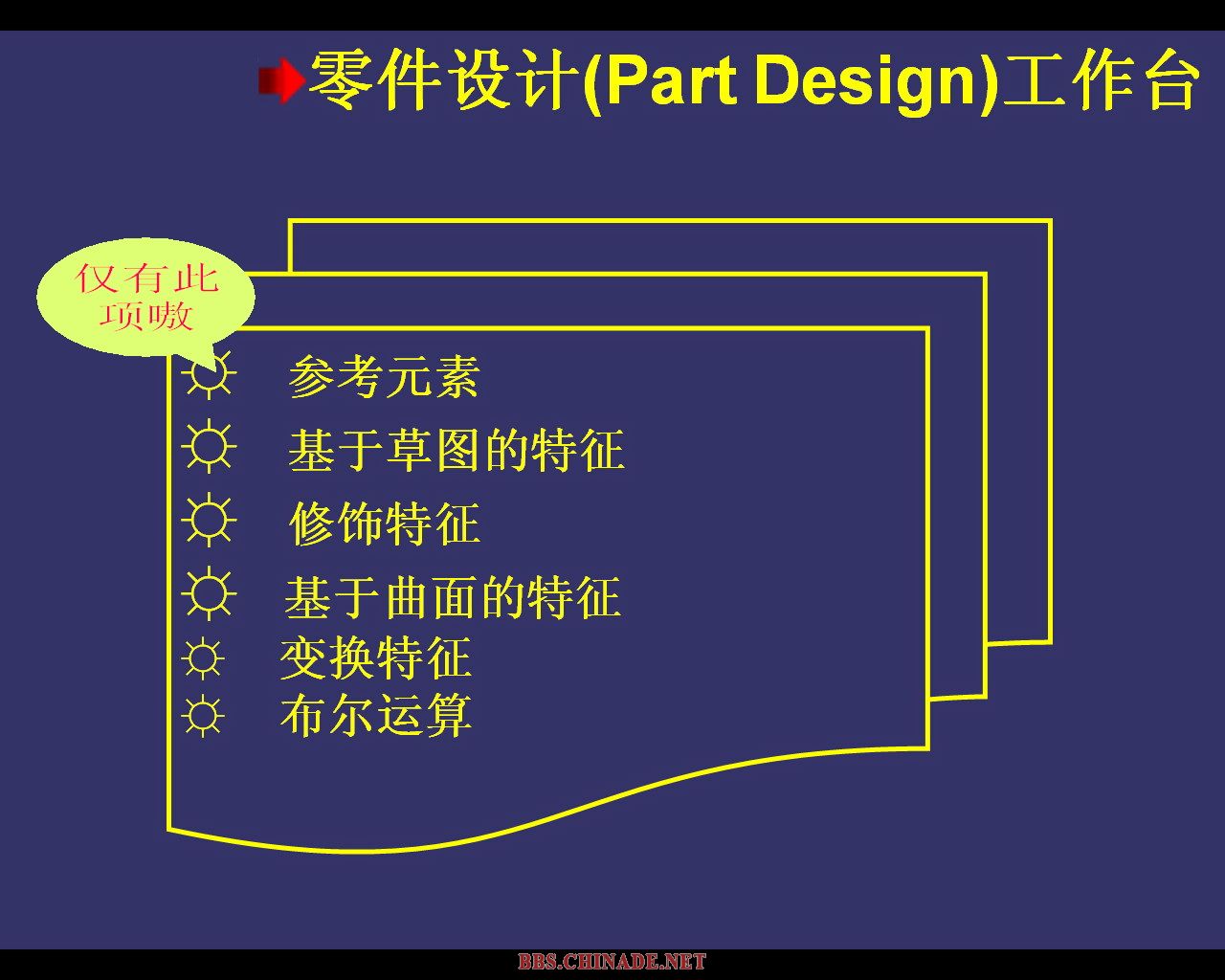 零件设计(Part Design)工作台

仅有此项嗷

☼ 参考元素
☼ 基于草图的特征
☼ 修饰特征
☼ 基于曲面的特征
☼ 变换特征
☼ 布尔运算

BBS.CHINADE.NET